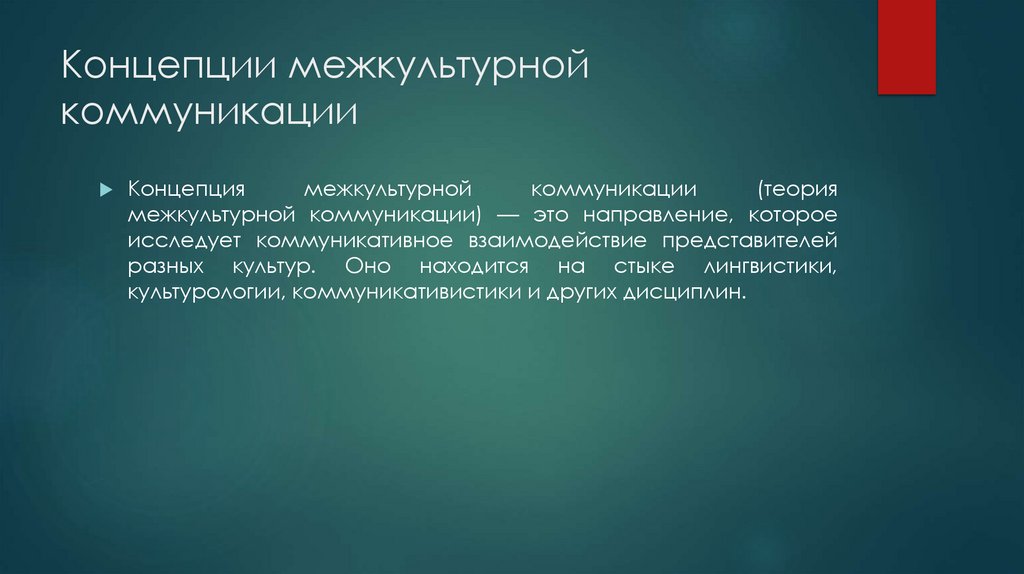 Концепции межкультурной коммуникации

Концепция межкультурной коммуникации (теория межкультурной коммуникации) — это направление, которое исследует коммуникативное взаимодействие представителей разных культур. Оно находится на стыке лингвистики, культурологии, коммуникативистики и других дисциплин.